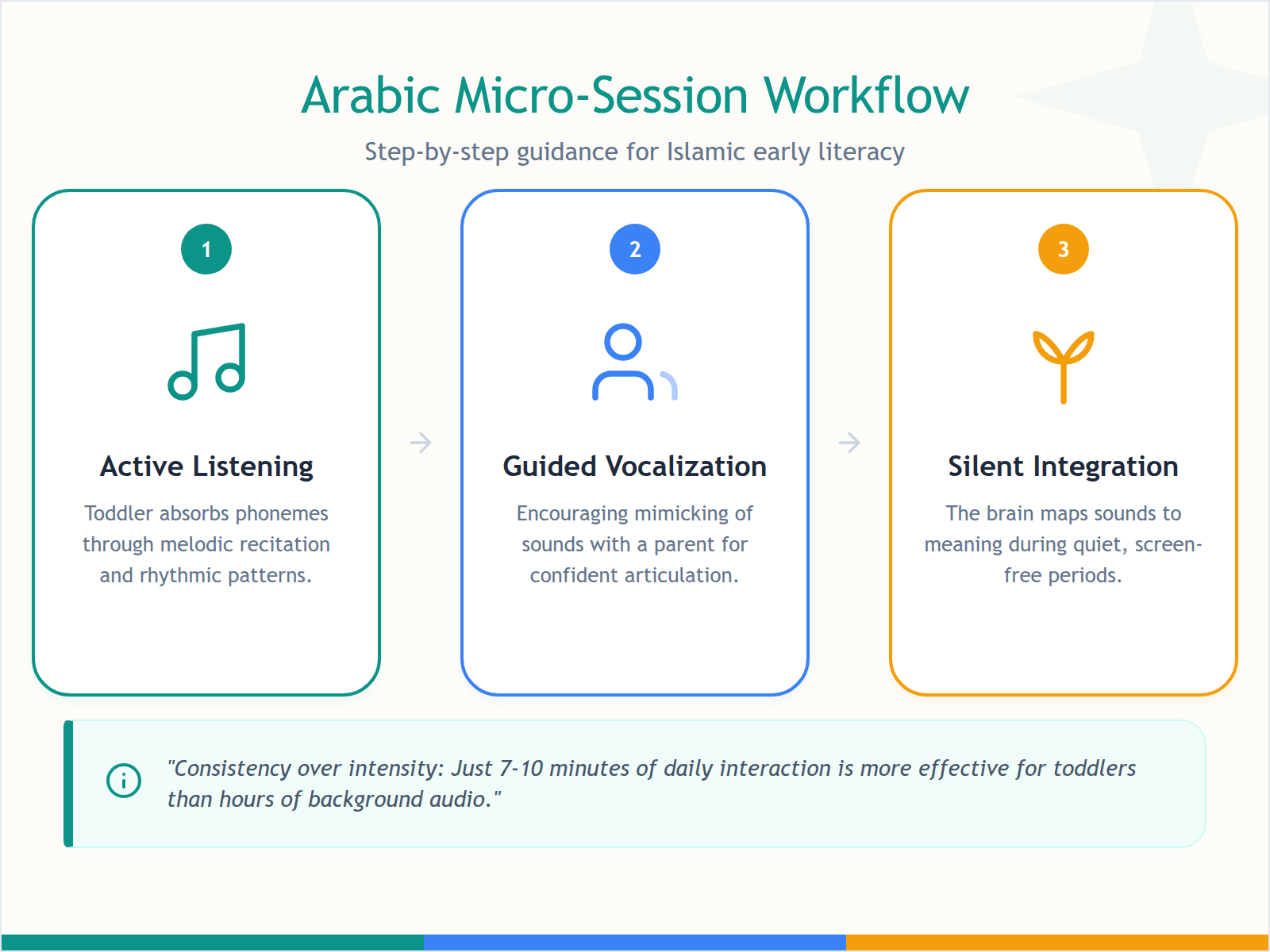 Arabic Micro-Session Workflow

Step-by-step guidance for Islamic early literacy

1

Active Listening

Toddler absorbs phonemes through melodic recitation and rhythmic patterns.

2

Guided Vocalization

Encouraging mimicking of sounds with a parent for confident articulation.

3

Silent Integration

The brain maps sounds to meaning during quiet, screen-free periods.

"Consistency over intensity: Just 7-10 minutes of daily interaction is more effective for toddlers than hours of background audio."